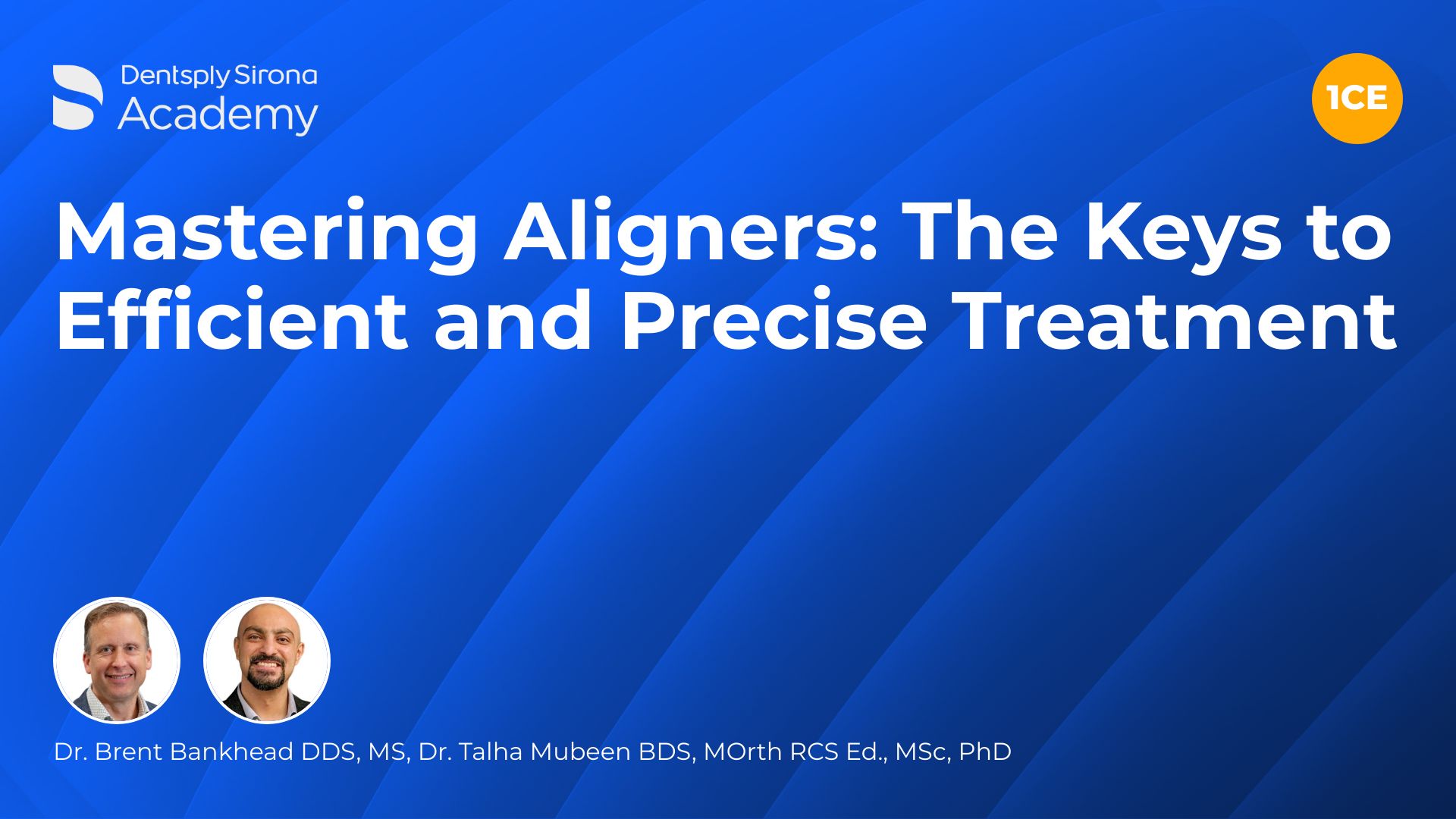 Dentsply Sirona
Academy

1CE

Mastering Aligners: The Keys to Efficient and Precise Treatment

Dr. Brent Bankhead DDS, MS, Dr. Talha Mubeen BDS, MOrth RCS Ed., MSc, PhD